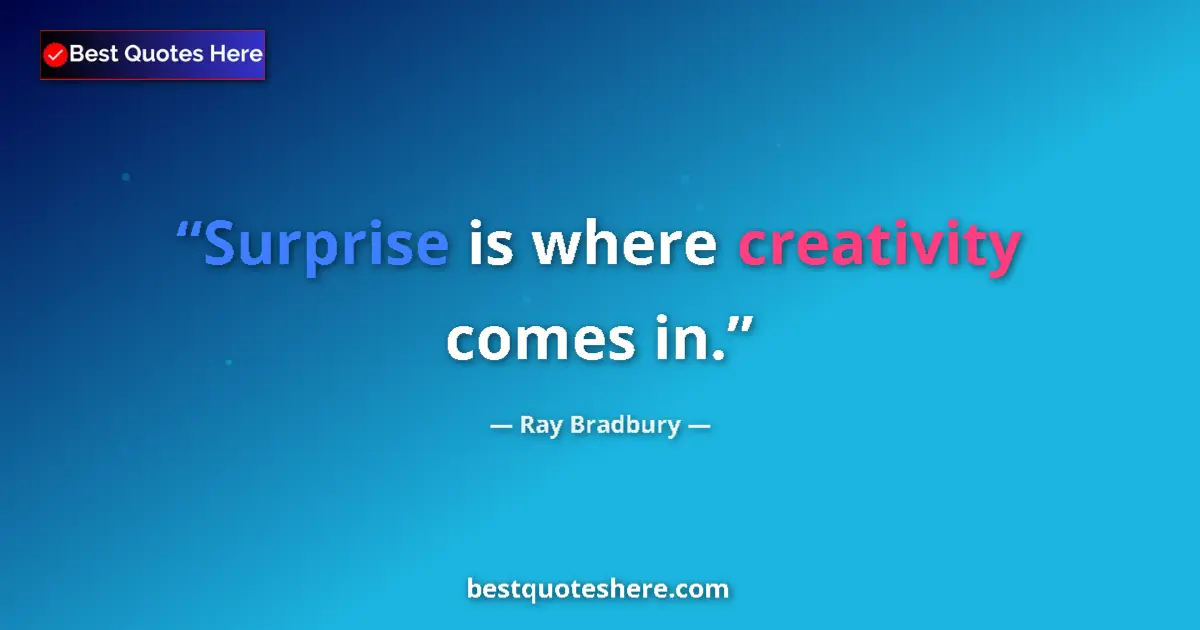 Best Quotes Here

“Surprise is where creativity comes in.”

— Ray Bradbury —

bestquoteshere.com